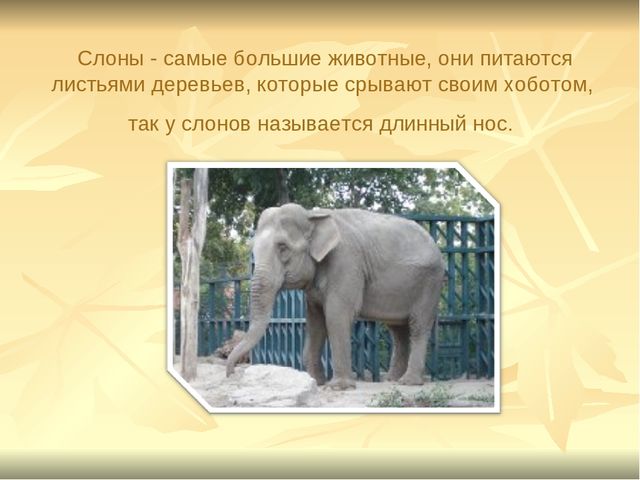 Слоны - самые большие животные, они питаются листьями деревьев, которые срывают своим хоботом,

так у слонов называется длинный нос.